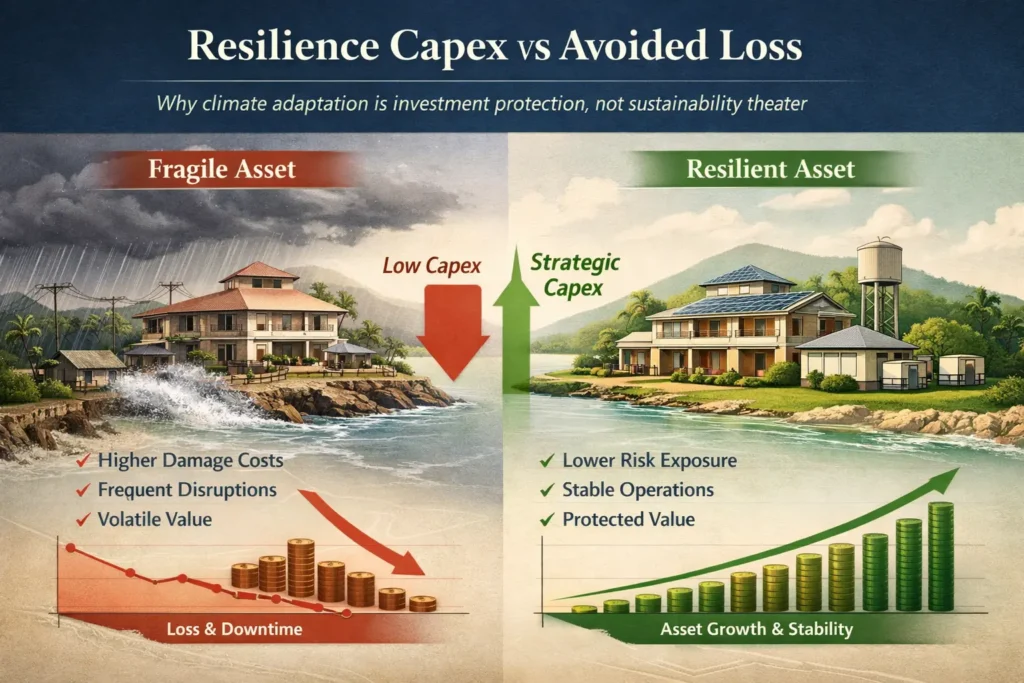 Resilience Capex vs Avoided Loss

Why climate adaptation is investment protection, not sustainability theater

Fragile Asset

Low Capex

✓ Higher Damage Costs
✓ Frequent Disruptions
✓ Volatile Value

Loss & Downtime

Resilient Asset

Strategic Capex

✓ Lower Risk Exposure
✓ Stable Operations
✓ Protected Value

Asset Growth & Stability